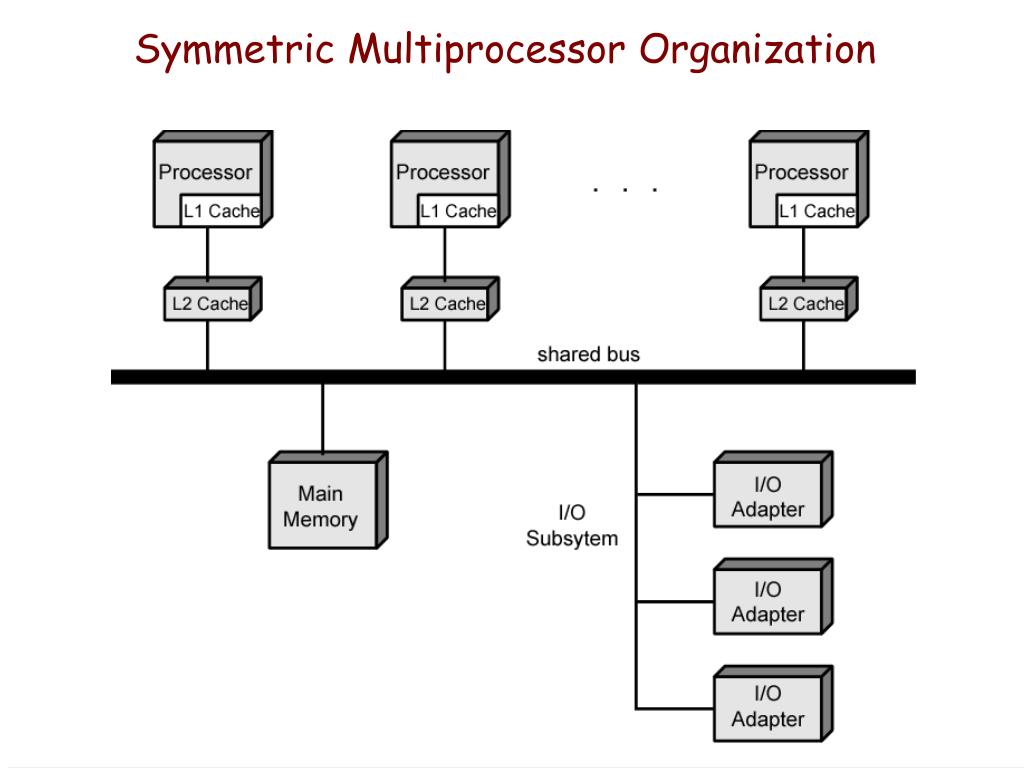 Symmetric Multiprocessor Organization

Processor
L1 Cache

Processor
L1 Cache

. . .

Processor
L1 Cache

L2 Cache

L2 Cache

L2 Cache

shared bus

Main Memory

I/O Subsytem

I/O Adapter

I/O Adapter

I/O Adapter